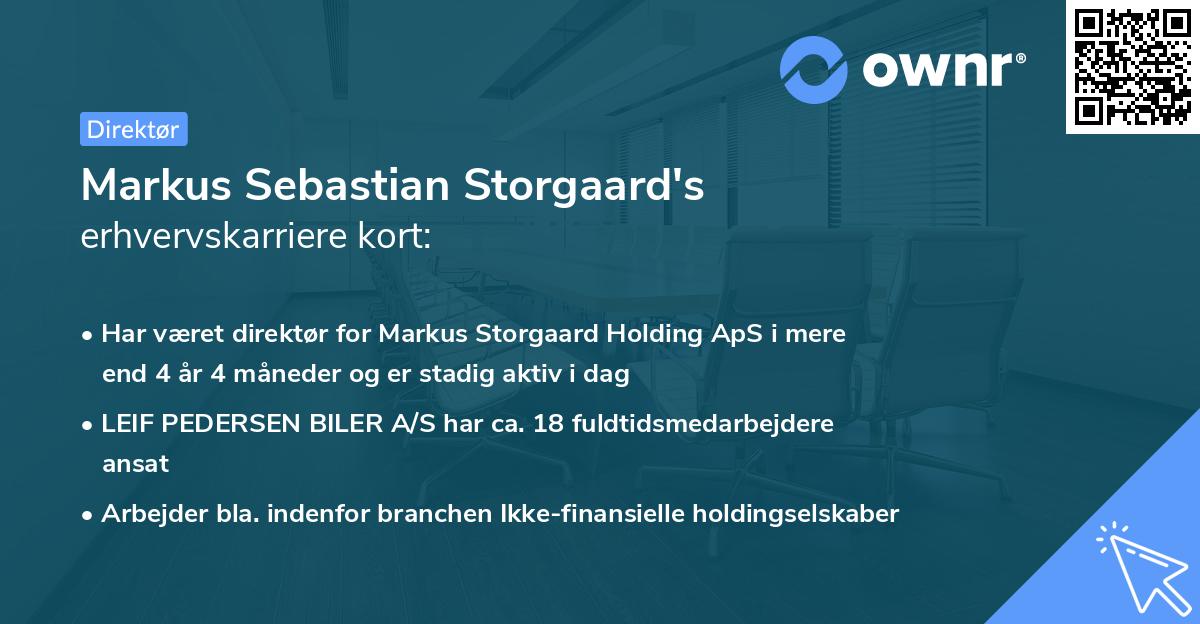 ownr®

Direktør

Markus Sebastian Storgaard's erhvervskarriere kort:

• Har været direktør for Markus Storgaard Holding ApS i mere end 4 år 4 måneder og er stadig aktiv i dag

• LEIF PEDERSEN BILER A/S har ca. 18 fuldtidsmedarbejdere ansat

• Arbejder bla. indenfor branchen Ikke-finansielle holdingselskaber